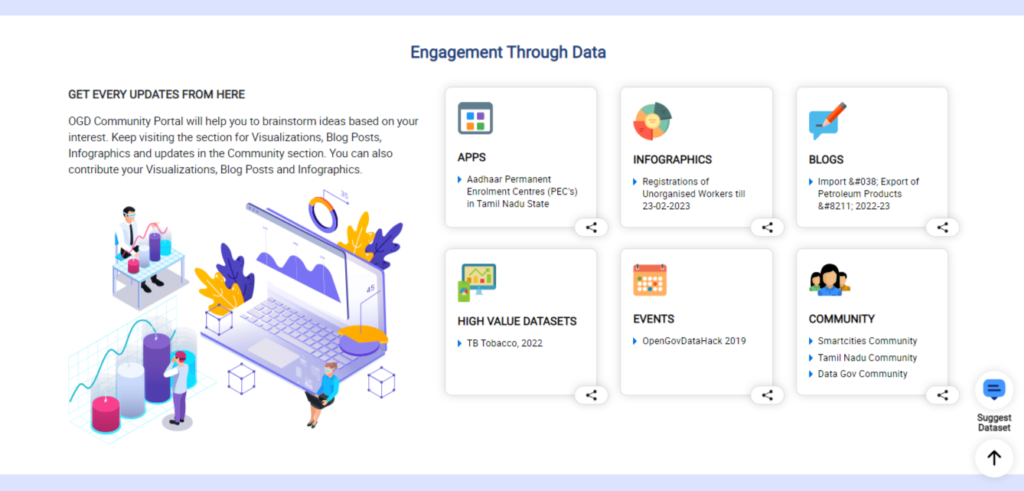 Engagement Through Data

GET EVERY UPDATES FROM HERE

OGD Community Portal will help you to brainstorm ideas based on your interest. Keep visiting the section for Visualizations, Blog Posts, Infographics and updates in the Community section. You can also contribute your Visualizations, Blog Posts and Infographics.

35

45

APPS

Aadhaar Permanent Enrolment Centres (PEC's) in Tamil Nadu State

INFOGRAPHICS

Registrations of Unorganised Workers till 23-02-2023

BLOGS

Import &#038; Export of Petroleum Products &#8211; 2022-23

HIGH VALUE DATASETS

TB Tobacco, 2022

EVENTS

OpenGovDataHack 2019

COMMUNITY

Smartcities Community

Tamil Nadu Community

Data Gov Community

Suggest Dataset